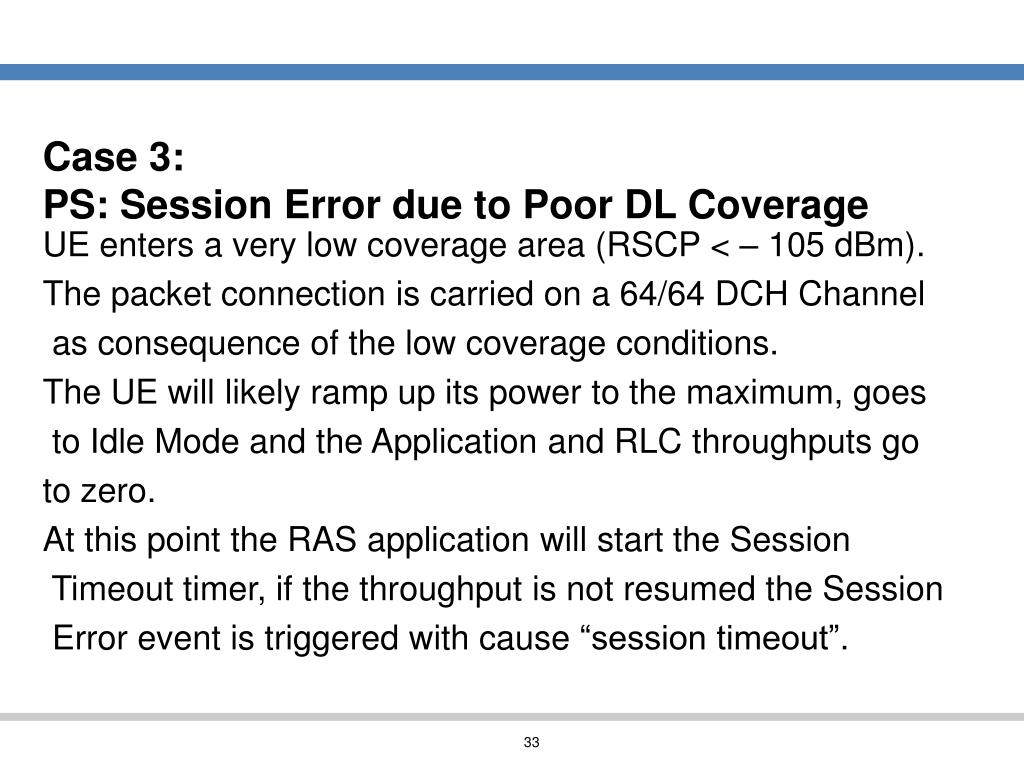 Case 3:
PS: Session Error due to Poor DL Coverage

UE enters a very low coverage area (RSCP < – 105 dBm).

The packet connection is carried on a 64/64 DCH Channel as consequence of the low coverage conditions.

The UE will likely ramp up its power to the maximum, goes to Idle Mode and the Application and RLC throughputs go to zero.

At this point the RAS application will start the Session Timeout timer, if the throughput is not resumed the Session Error event is triggered with cause “session timeout”.

33